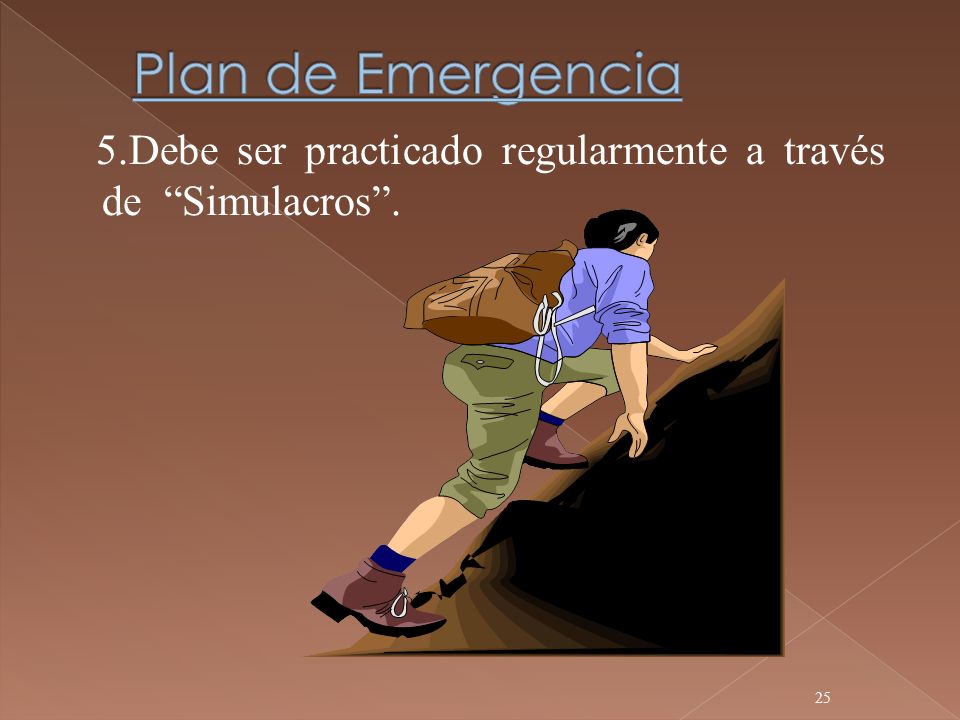 Plan de Emergencia

5.Debe ser practicado regularmente a través de “Simulacros”.

25